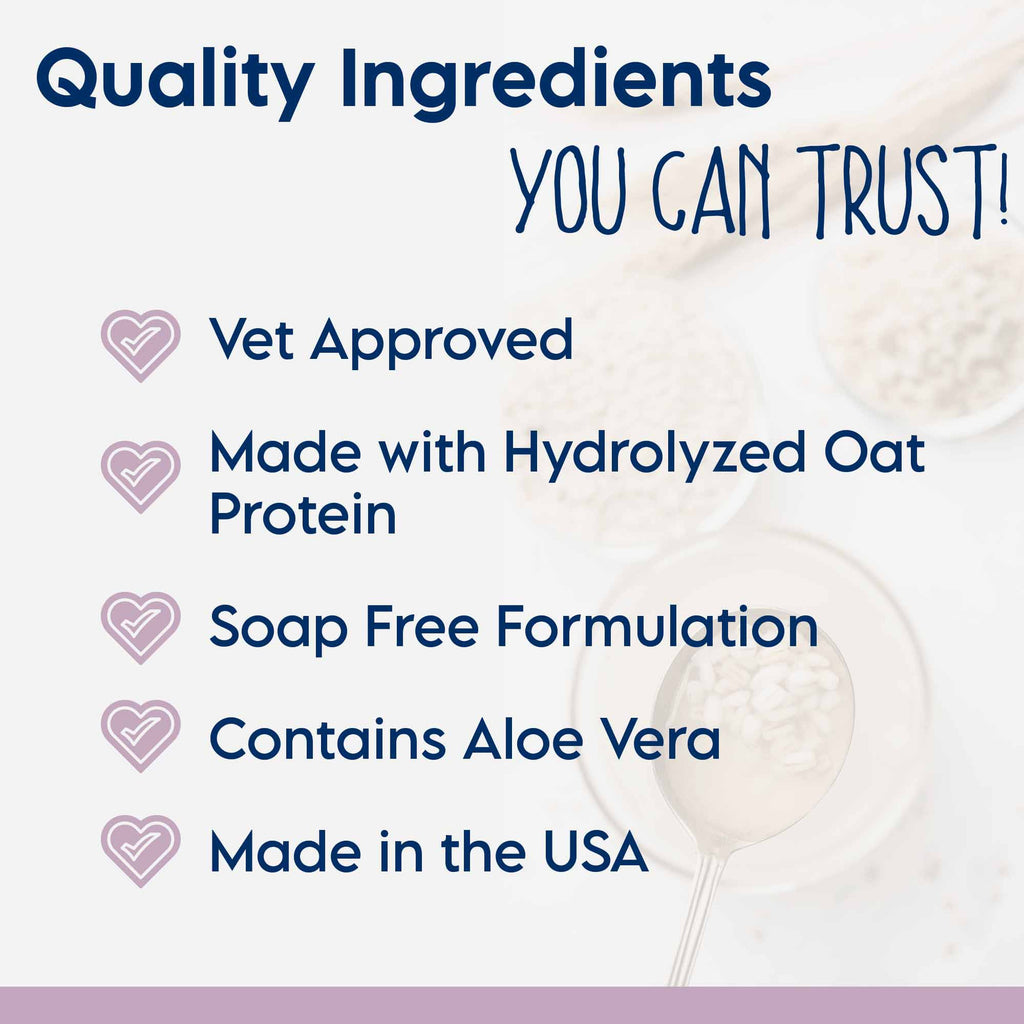 Quality Ingredients
YOU CAN TRUST!

Vet Approved

Made with Hydrolyzed Oat Protein

Soap Free Formulation

Contains Aloe Vera

Made in the USA